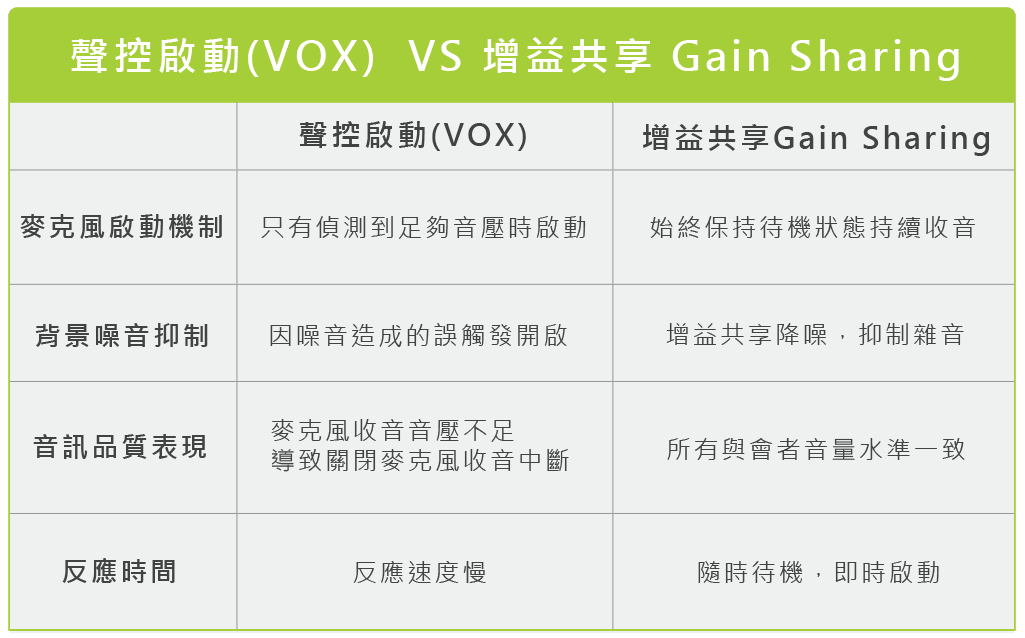 聲控啟動(VOX) VS 增益共享 Gain Sharing

| | 聲控啟動(VOX) | 增益共享Gain Sharing |
|---|---|---|
| 麥克風啟動機制 | 只有偵測到足夠音壓時啟動 | 始終保持待機狀態持續收音 |
| 背景噪音抑制 | 因噪音造成的誤觸發開啟 | 增益共享降噪，抑制雜音 |
| 音訊品質表現 | 麥克風收音音壓不足 導致關閉麥克風收音中斷 | 所有與會者音量水準一致 |
| 反應時間 | 反應速度慢 | 隨時待機，即時啟動 |